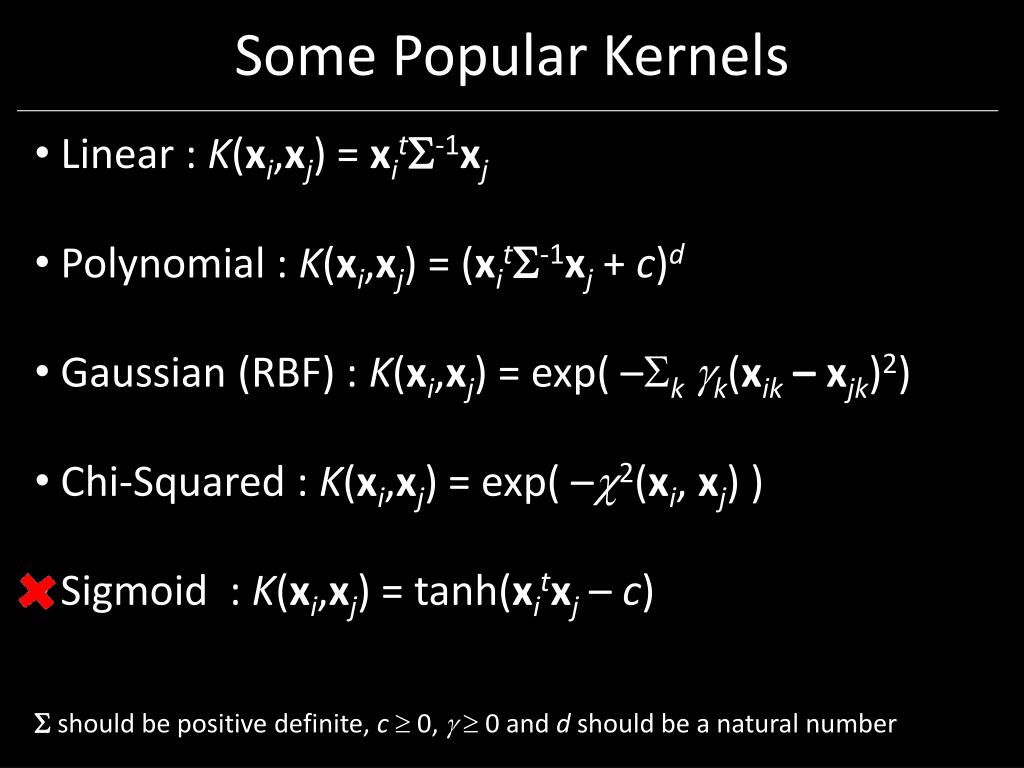 Some Popular Kernels

• Linear : $K(\mathbf{x}_i,\mathbf{x}_j) = \mathbf{x}_i^t\Sigma^{-1}\mathbf{x}_j$

• Polynomial : $K(\mathbf{x}_i,\mathbf{x}_j) = (\mathbf{x}_i^t\Sigma^{-1}\mathbf{x}_j + c)^d$

• Gaussian (RBF) : $K(\mathbf{x}_i,\mathbf{x}_j) = \exp( -\Sigma_k \gamma_k(\mathbf{x}_{ik} - \mathbf{x}_{jk})^2)$

• Chi-Squared : $K(\mathbf{x}_i,\mathbf{x}_j) = \exp( -\chi^2(\mathbf{x}_i, \mathbf{x}_j) )$

Sigmoid : $K(\mathbf{x}_i,\mathbf{x}_j) = \tanh(\mathbf{x}_i^t\mathbf{x}_j - c)$

$\Sigma$ should be positive definite, $c \geq 0$, $\gamma \geq 0$ and $d$ should be a natural number